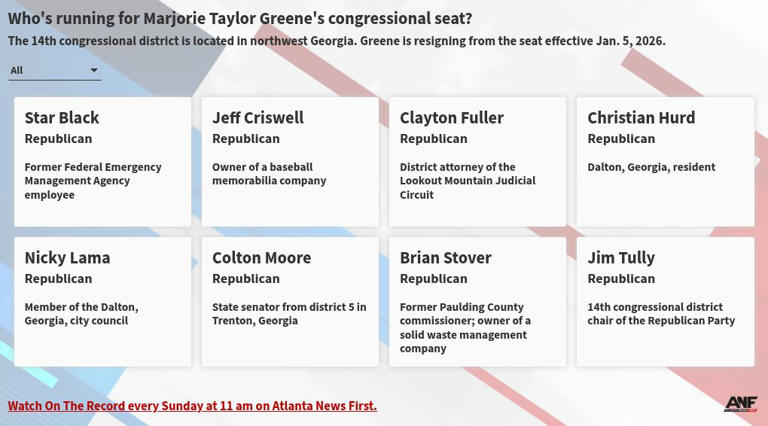 Who's running for Marjorie Taylor Greene's congressional seat?

The 14th congressional district is located in northwest Georgia. Greene is resigning from the seat effective Jan. 5, 2026.

All

Star Black
Republican
Former Federal Emergency Management Agency employee

Jeff Criswell
Republican
Owner of a baseball memorabilia company

Clayton Fuller
Republican
District attorney of the Lookout Mountain Judicial Circuit

Christian Hurd
Republican
Dalton, Georgia, resident

Nicky Lama
Republican
Member of the Dalton, Georgia, city council

Colton Moore
Republican
State senator from district 5 in Trenton, Georgia

Brian Stover
Republican
Former Paulding County commissioner; owner of a solid waste management company

Jim Tully
Republican
14th congressional district chair of the Republican Party

Watch On The Record every Sunday at 11 am on Atlanta News First.

ANF